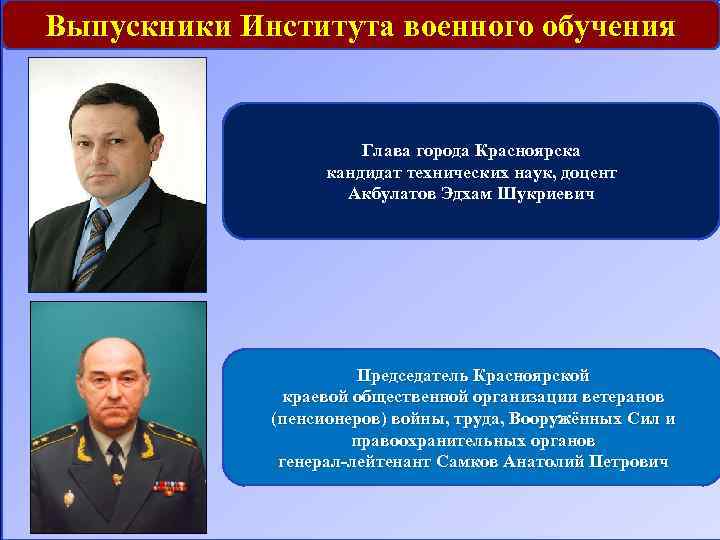 Выпускники Института военного обучения

Глава города Красноярска
кандидат технических наук, доцент
Акбулатов Эдхам Шукриевич

Председатель Красноярской
краевой общественной организации ветеранов
(пенсионеров) войны, труда, Вооружённых Сил и
правоохранительных органов
генерал-лейтенант Самков Анатолий Петрович